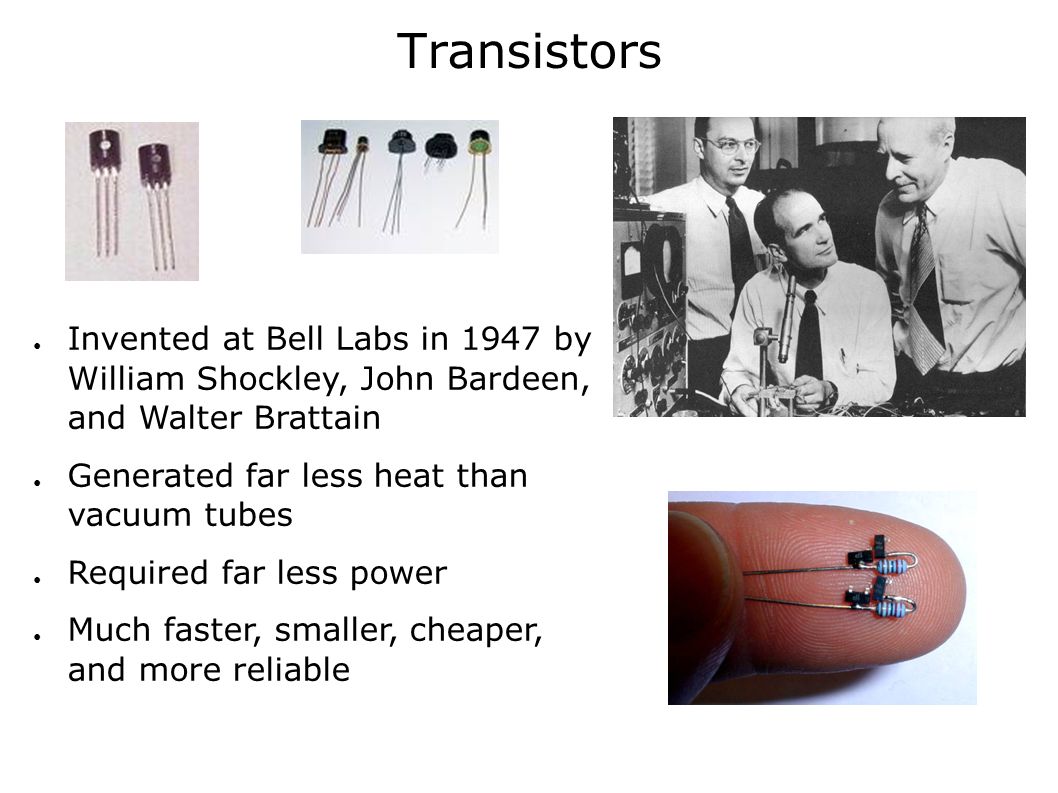 Transistors

● Invented at Bell Labs in 1947 by William Shockley, John Bardeen, and Walter Brattain

● Generated far less heat than vacuum tubes

● Required far less power

● Much faster, smaller, cheaper, and more reliable